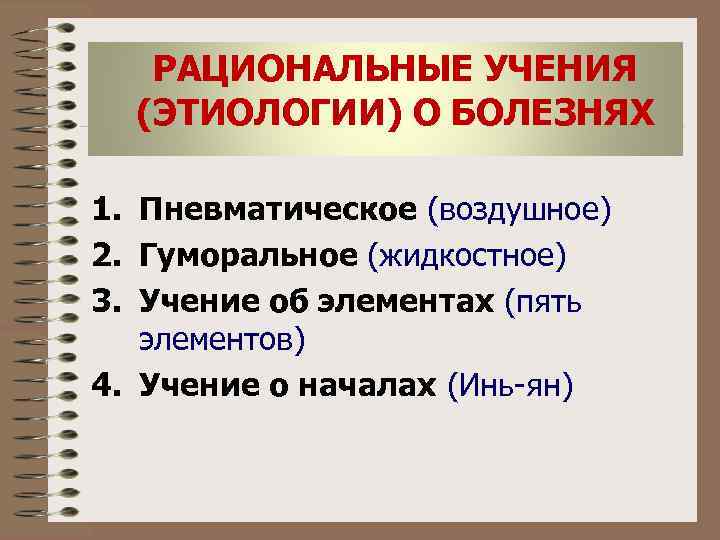 РАЦИОНАЛЬНЫЕ УЧЕНИЯ (ЭТИОЛОГИИ) О БОЛЕЗНЯХ

1. Пневматическое (воздушное)
2. Гуморальное (жидкостное)
3. Учение об элементах (пять элементов)
4. Учение о началах (Инь-ян)